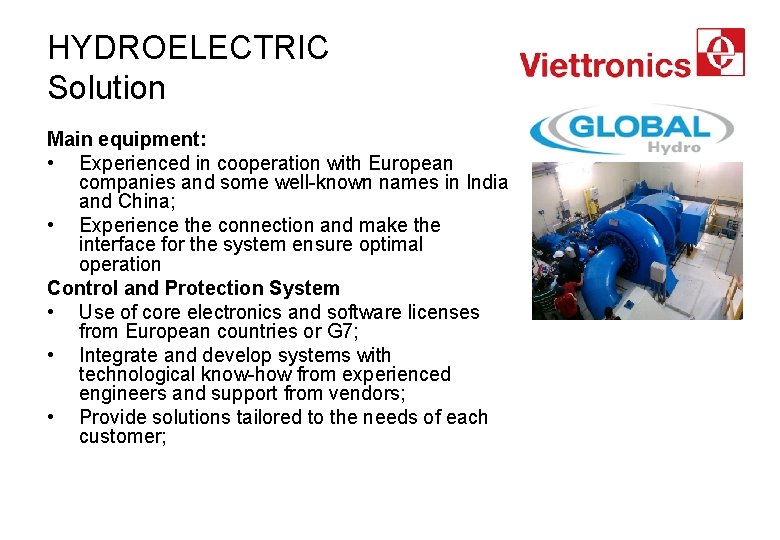 HYDROELECTRIC
Solution

Viettronics

GLOBAL
Hydro

Main equipment:
• Experienced in cooperation with European companies and some well-known names in India and China;
• Experience the connection and make the interface for the system ensure optimal operation

Control and Protection System
• Use of core electronics and software licenses from European countries or G7;
• Integrate and develop systems with technological know-how from experienced engineers and support from vendors;
• Provide solutions tailored to the needs of each customer;